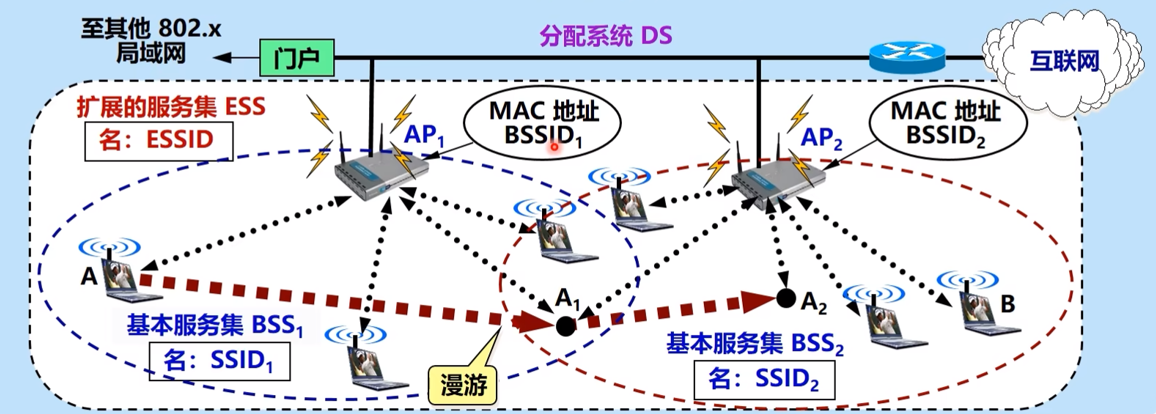 至其他 802.x 局域网

门户

分配系统 DS

互联网

扩展的服务集 ESS

名：ESSID

$AP_1$

MAC 地址 $BSSID_1$

$AP_2$

MAC 地址 $BSSID_2$

A

$A_1$

$A_2$

B

基本服务集 $BSS_1$

名：$SSID_1$

漫游

基本服务集 $BSS_2$

名：$SSID_2$